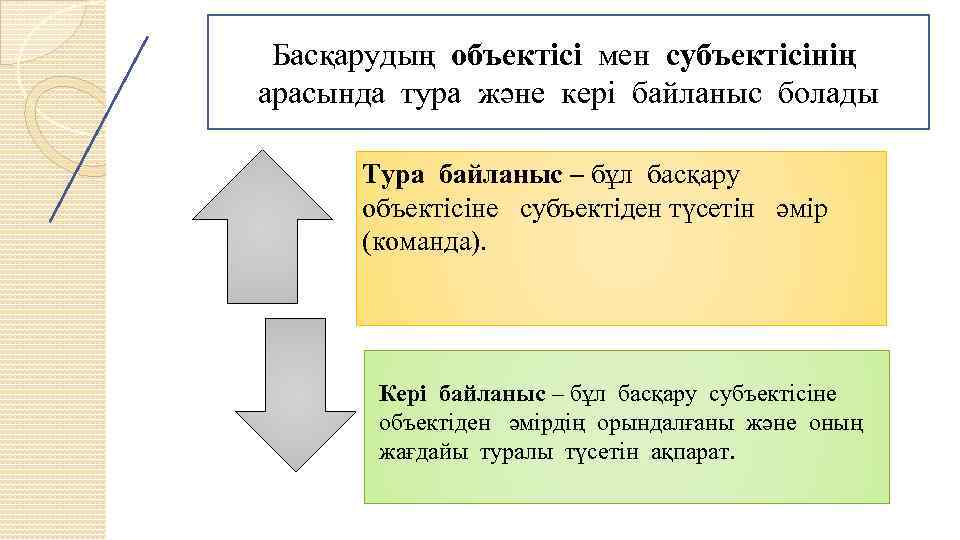 Басқарудың объектісі мен субъектісінің арасында тура және кері байланыс болады

Тура байланыс – бұл басқару объектісіне субъектіден түсетін әмір (команда).

Кері байланыс – бұл басқару субъектісіне объектіден әмірдің орындалғаны және оның жағдайы туралы түсетін ақпарат.